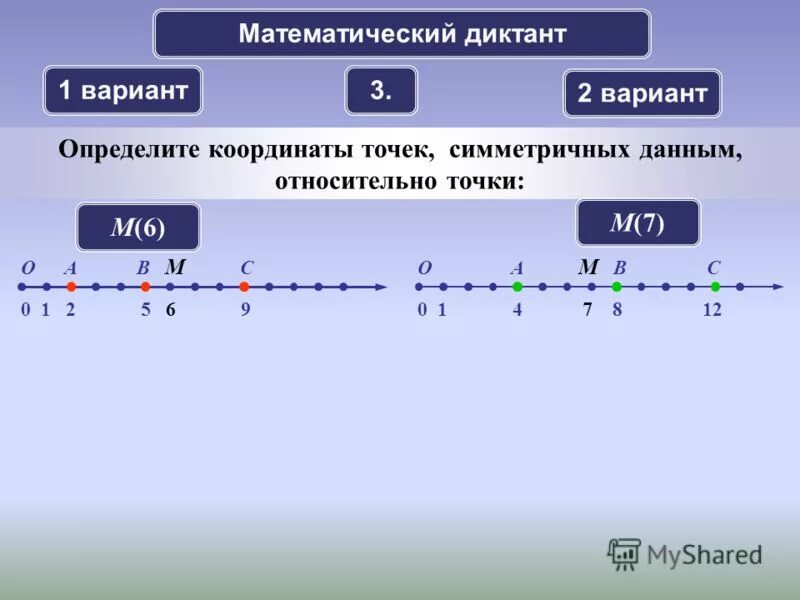 Математический диктант

1 вариант

3.

2 вариант

Определите координаты точек, симметричных данным, относительно точки:

$M(6)$

$M(7)$

O A B M C
0 1 2 5 6 9

O A M B C
0 1 4 7 8 12

MyShared